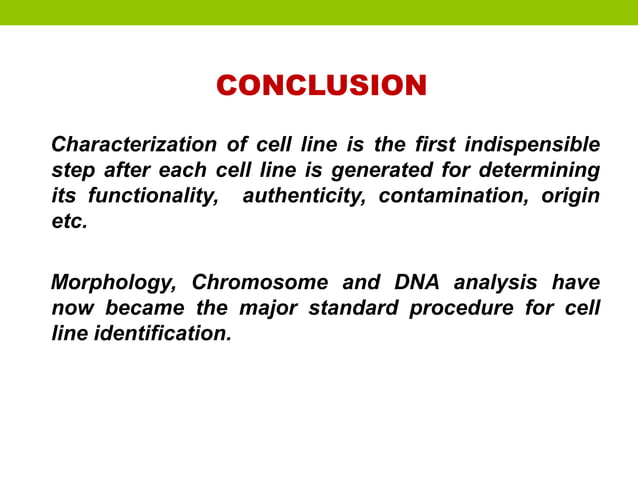 CONCLUSION

Characterization of cell line is the first indispensible step after each cell line is generated for determining its functionality, authenticity, contamination, origin etc.

Morphology, Chromosome and DNA analysis have now became the major standard procedure for cell line identification.